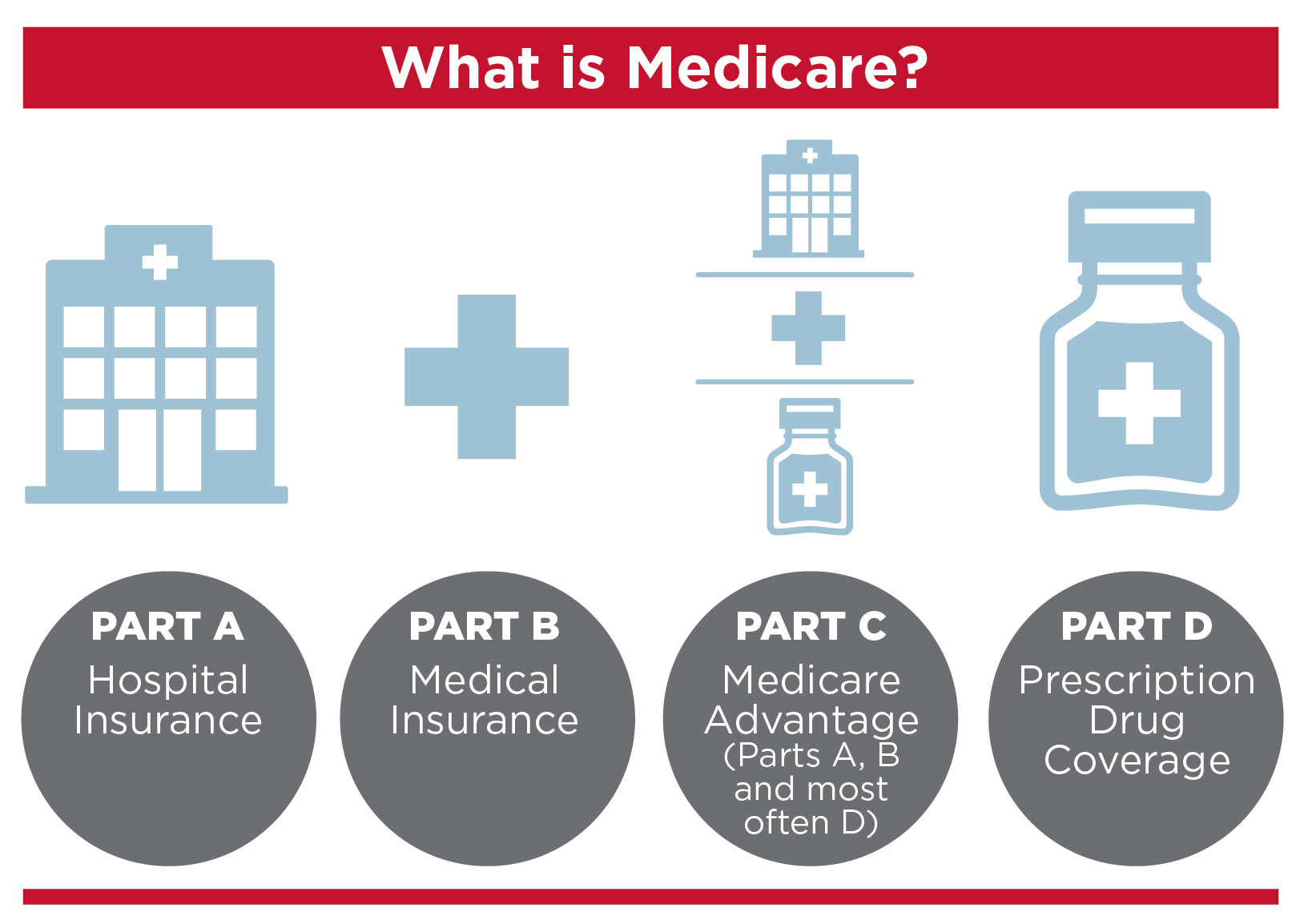 What is Medicare?

PART A
Hospital Insurance

PART B
Medical Insurance

PART C
Medicare Advantage (Parts A, B and most often D)

PART D
Prescription Drug Coverage